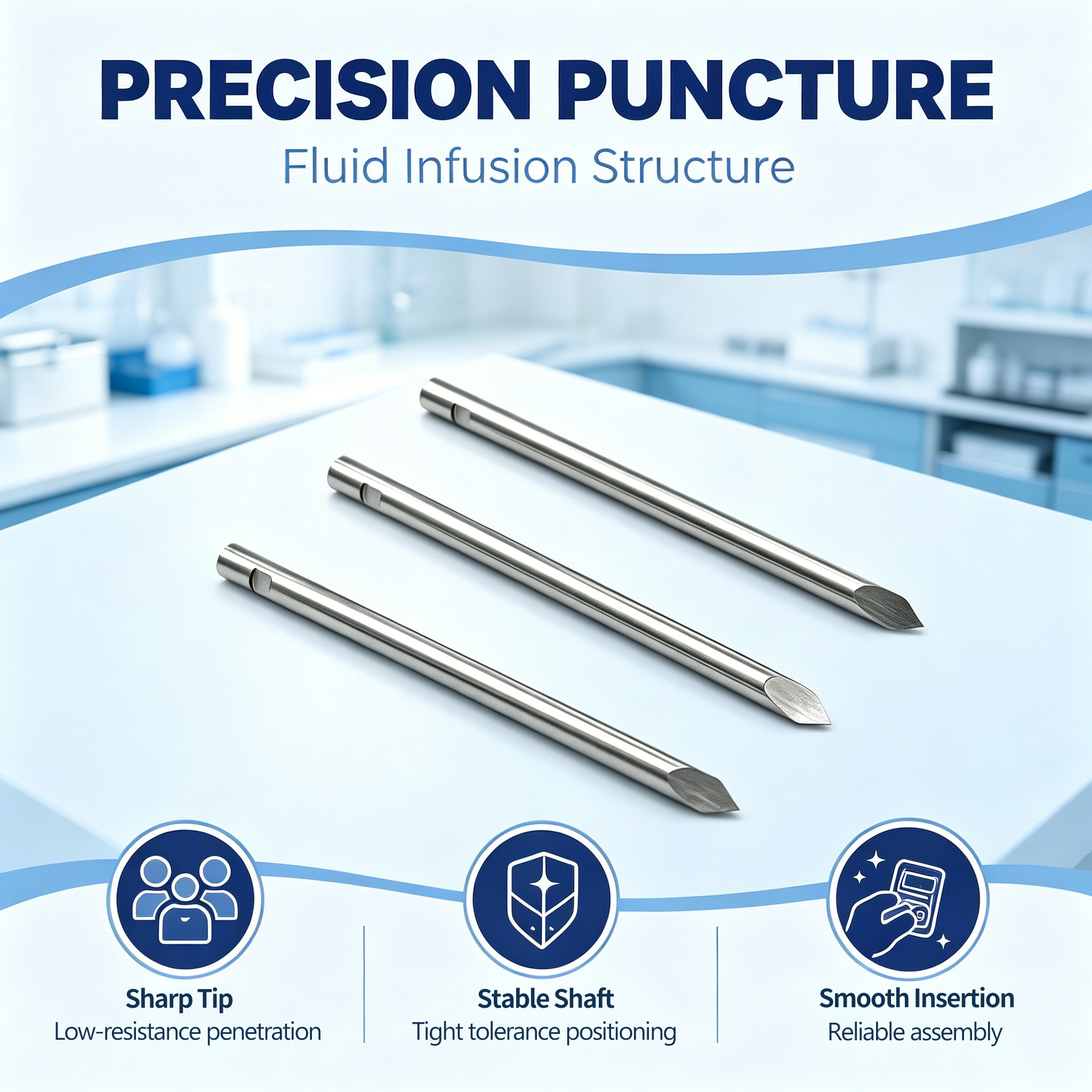 PRECISION PUNCTURE

Fluid Infusion Structure

Sharp Tip
Low-resistance penetration

Stable Shaft
Tight tolerance positioning

Smooth Insertion
Reliable assembly